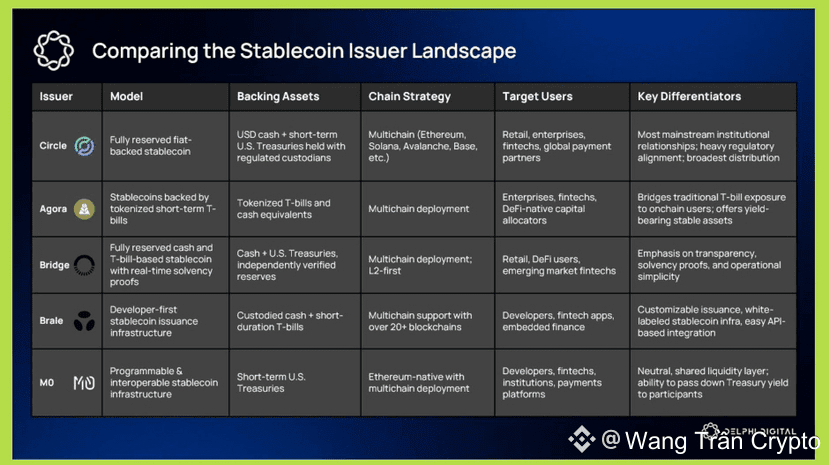 Comparing the Stablecoin Issuer Landscape

| Issuer | Model | Backing Assets | Chain Strategy | Target Users | Key Differentiators |
|---|---|---|---|---|---|
| Circle | Fully reserved fiat-backed stablecoin | USD cash + short-term U.S. Treasuries held with regulated custodians | Multichain (Ethereum, Solana, Avalanche, Base, etc.) | Retail, enterprises, fintechs, global payment partners | Most mainstream institutional relationships; heavy regulatory alignment; broadest distribution |
| Agora | Stablecoins backed by tokenized short-term T-bills | Tokenized T-bills and cash equivalents | Multichain deployment | Enterprises, fintechs, DeFi-native capital allocators | Bridges traditional T-bill exposure to onchain users; offers yield-bearing stable assets |
| Bridge | Fully reserved cash and T-bill-based stablecoin with real-time solvency proofs | Cash + U.S. Treasuries, independently verified reserves | Multichain deployment; L2-first | Retail, DeFi users, emerging market fintechs | Emphasis on transparency, solvency proofs, and operational simplicity |
| Brale | Developer-first stablecoin issuance infrastructure | Custodied cash + short-duration T-bills | Multichain support with over 20+ blockchains | Developers, fintech apps, embedded finance | Customizable issuance, white-labeled stablecoin infra, easy API-based integration |
| M0 | Programmable & interoperable stablecoin infrastructure | Short-term U.S. Treasuries | Ethereum-native with multichain deployment | Developers, fintechs, institutions, payments platforms | Neutral, shared liquidity layer; ability to pass down Treasury yield to participants |

DELPHI DIGITAL

@ Wang Trần Crypto